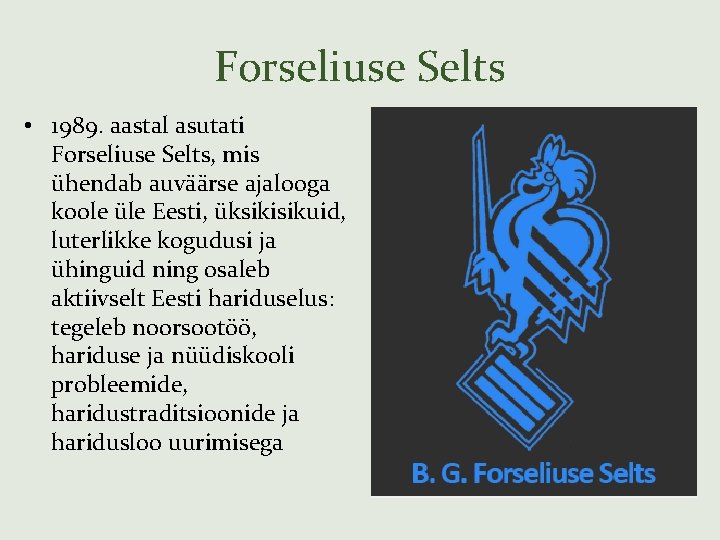 Forseliuse Selts

• 1989. aastal asutati Forseliuse Selts, mis ühendab auväärse ajalooga koole üle Eesti, üksikisikuid, luterlikke kogudusi ja ühinguid ning osaleb aktiivselt Eesti hariduselus: tegeleb noorsootöö, hariduse ja nüüdiskooli probleemide, haridustraditsioonide ja haridusloo uurimisega

B. G. Forseliuse Selts